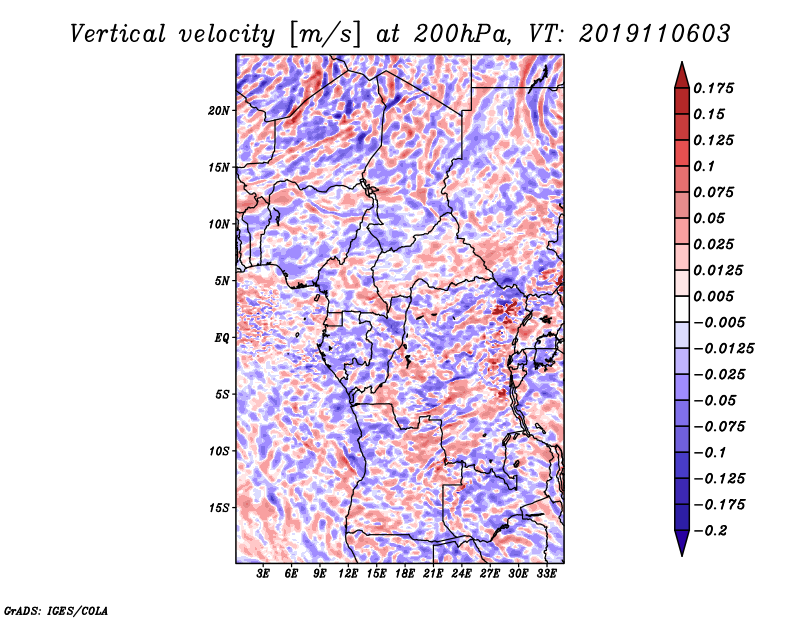 Vertical velocity [m/s] at 200hPa, VT: 2019110603

20N
15N
10N
5N
EQ
5S
10S
15S

3E 6E 9E 12E 15E 18E 21E 24E 27E 30E 33E

0.175
0.15
0.125
0.1
0.075
0.05
0.025
0.0125
0.005
−0.005
−0.0125
−0.025
−0.05
−0.075
−0.1
−0.125
−0.175
−0.2

GrADS: IGES/COLA